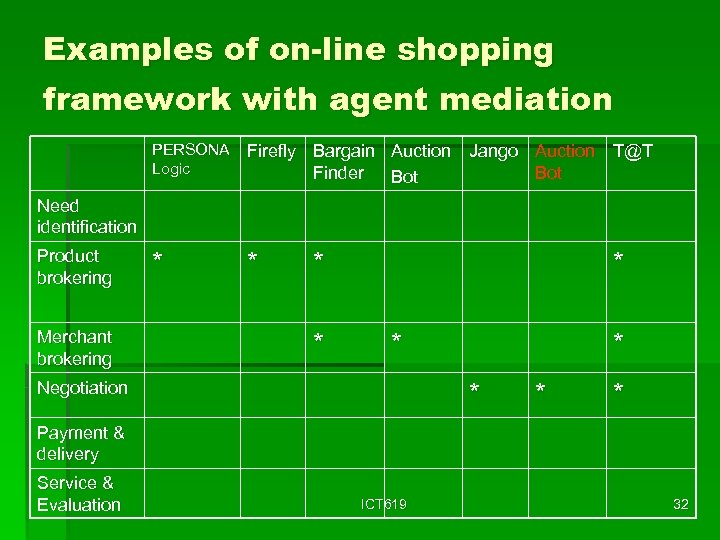 Examples of on-line shopping framework with agent mediation

| | PERSONA Logic | Firefly | Bargain Finder | Auction Bot | Jango | Auction Bot | T@T |
|---|---|---|---|---|---|---|---|
| Need identification | | | | | | | |
| Product brokering | * | * | * | | | | * |
| Merchant brokering | | | * | * | | | * |
| Negotiation | | | | | * | * | * |
| Payment & delivery | | | | | | | |
| Service & Evaluation | | | | | | | |

ICT619

32